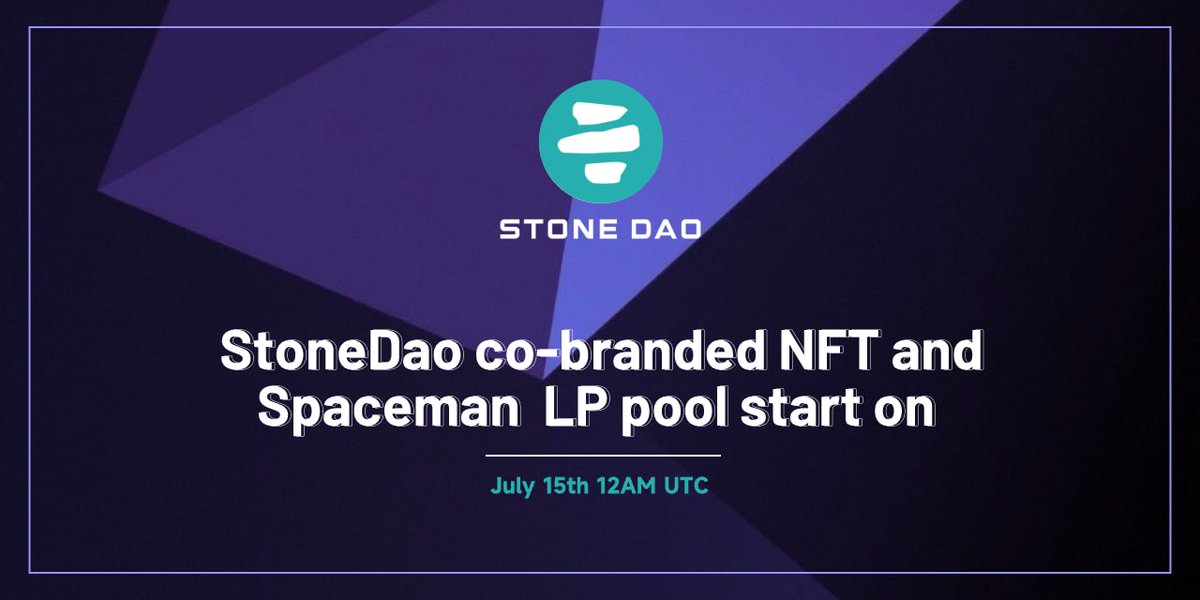 STONE DAO

StoneDao co-branded NFT and Spaceman LP pool start on

July 15th 12AM UTC